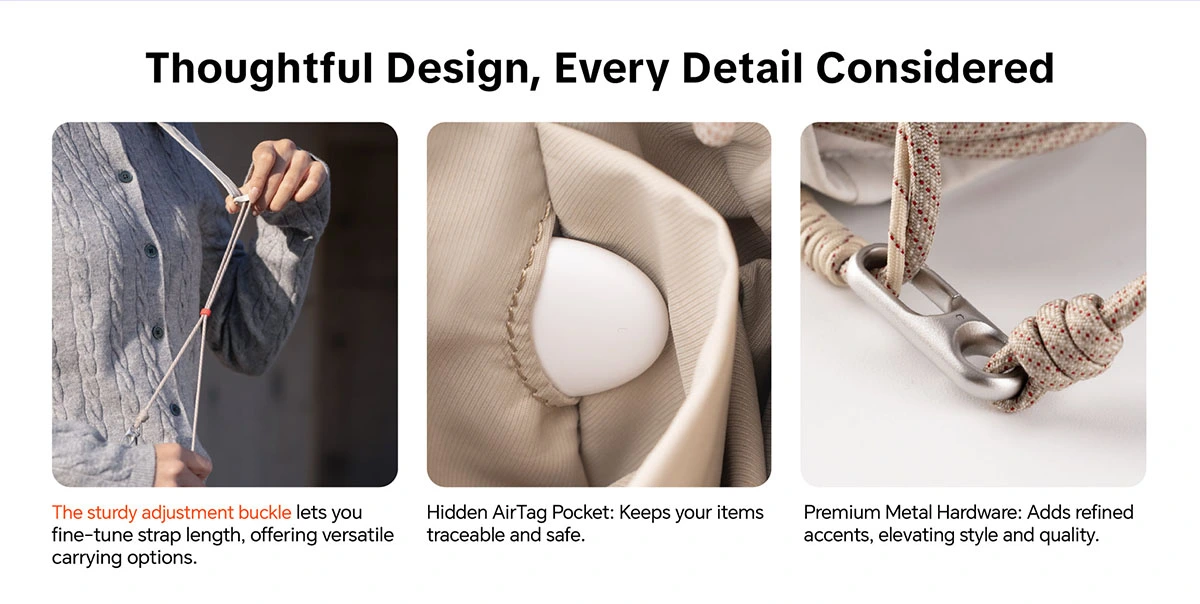 Thoughtful Design, Every Detail Considered

The sturdy adjustment buckle lets you fine-tune strap length, offering versatile carrying options.

Hidden AirTag Pocket: Keeps your items traceable and safe.

Premium Metal Hardware: Adds refined accents, elevating style and quality.